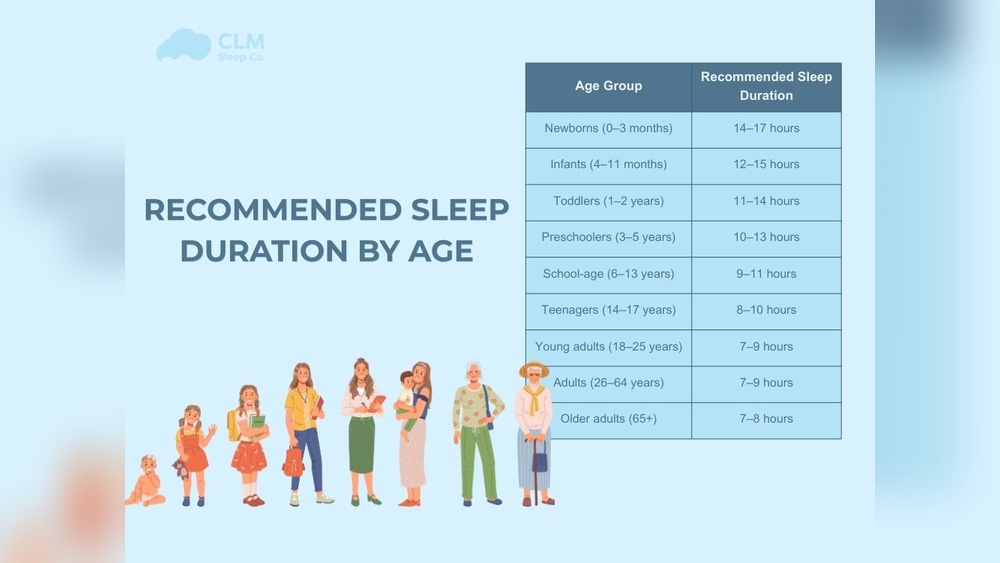 CLM
Sleep Co.

RECOMMENDED SLEEP DURATION BY AGE

| Age Group | Recommended Sleep Duration |
|---|---|
| Newborns (0–3 months) | 14–17 hours |
| Infants (4–11 months) | 12–15 hours |
| Toddlers (1–2 years) | 11–14 hours |
| Preschoolers (3–5 years) | 10–13 hours |
| School-age (6–13 years) | 9–11 hours |
| Teenagers (14–17 years) | 8–10 hours |
| Young adults (18–25 years) | 7–9 hours |
| Adults (26–64 years) | 7–9 hours |
| Older adults (65+) | 7–8 hours |